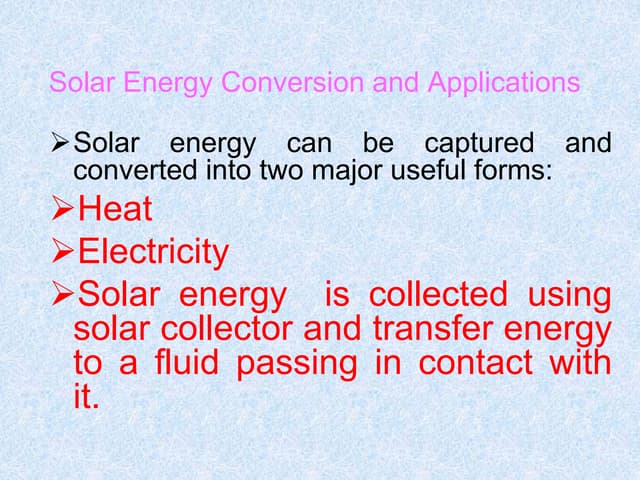 Solar Energy Conversion and Applications

➢Solar energy can be captured and converted into two major useful forms:

➢Heat

➢Electricity

➢Solar energy is collected using solar collector and transfer energy to a fluid passing in contact with it.